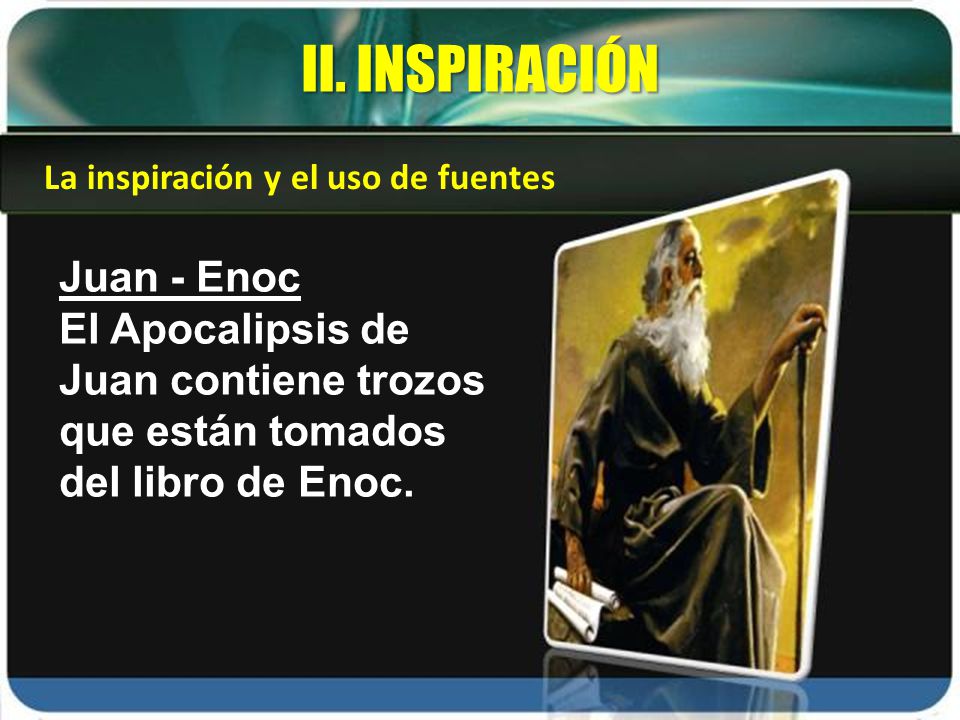 II. INSPIRACIÓN

La inspiración y el uso de fuentes

Juan - Enoc
El Apocalipsis de Juan contiene trozos que están tomados del libro de Enoc.